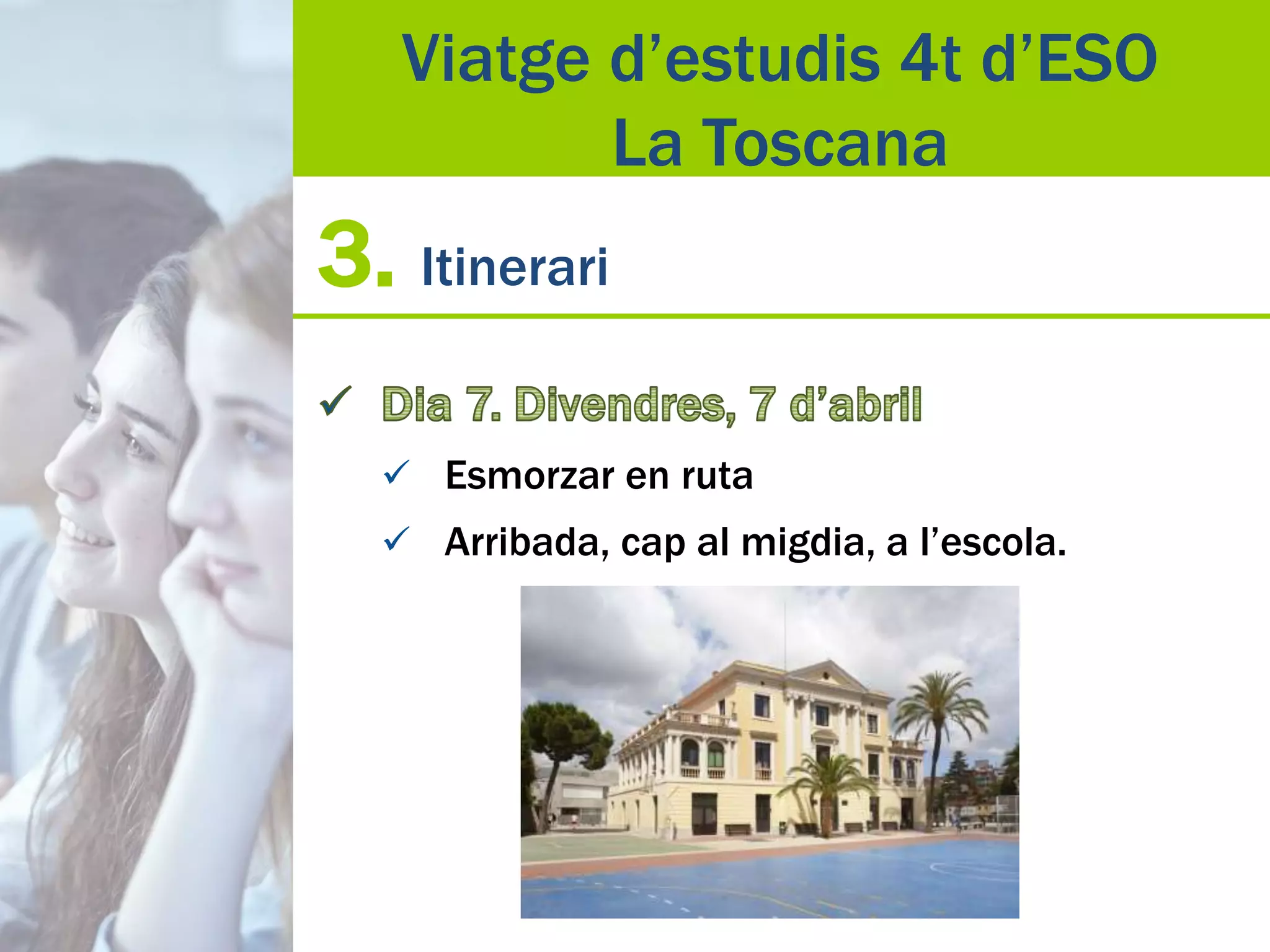 Viatge d’estudis 4t d’ESO
La Toscana

3. Itinerari

✓ Dia 7. Divendres, 7 d’abril

✓ Esmorzar en ruta

✓ Arribada, cap al migdia, a l’escola.